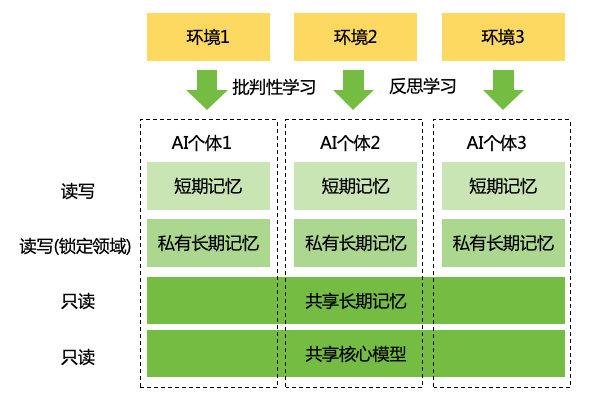 环境1 环境2 环境3

批判性学习 反思学习

AI个体1 AI个体2 AI个体3

读写 短期记忆 短期记忆 短期记忆

读写(锁定领域) 私有长期记忆 私有长期记忆 私有长期记忆

只读 共享长期记忆

只读 共享核心模型